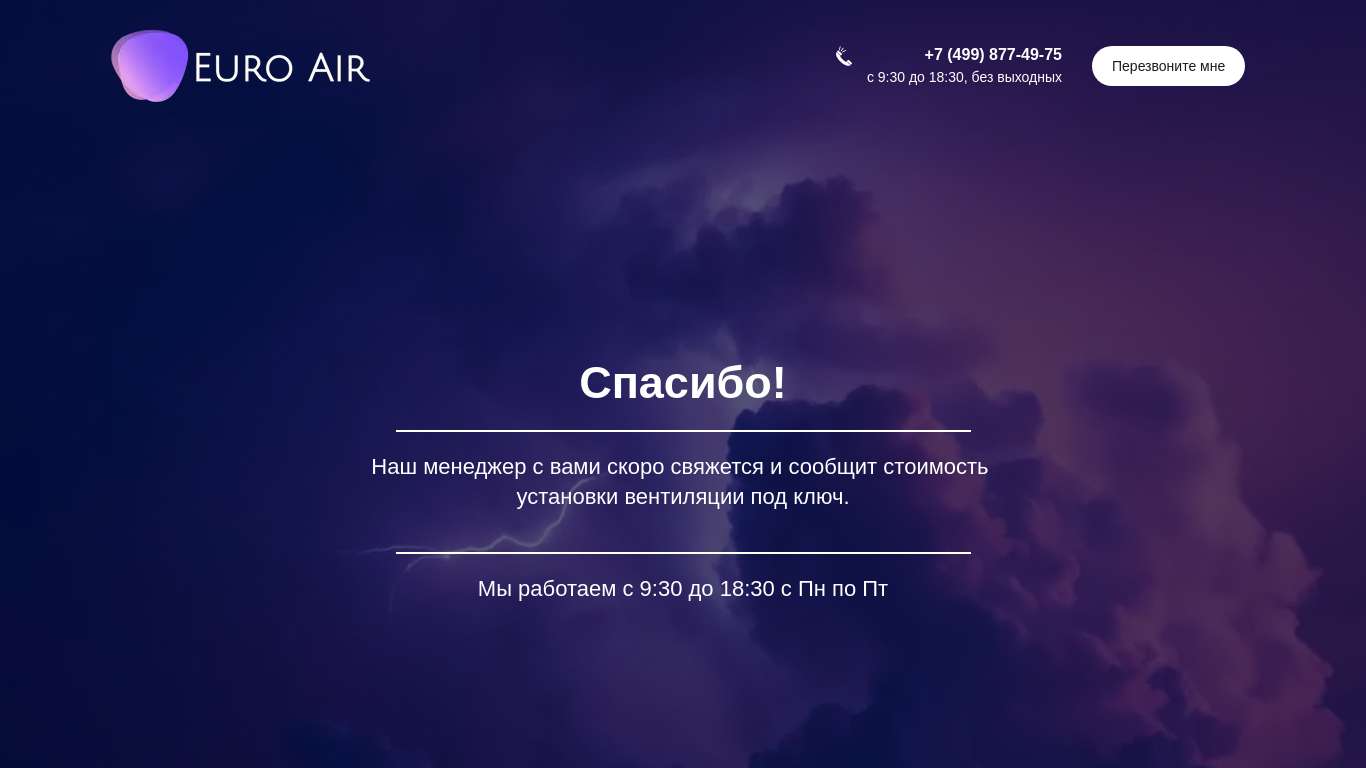 EURO AIR

+7 (499) 877-49-75
с 9:30 до 18:30, без выходных

Перезвоните мне

Спасибо!

Наш менеджер с вами скоро свяжется и сообщит стоимость установки вентиляции под ключ.

Мы работаем с 9:30 до 18:30 с Пн по Пт